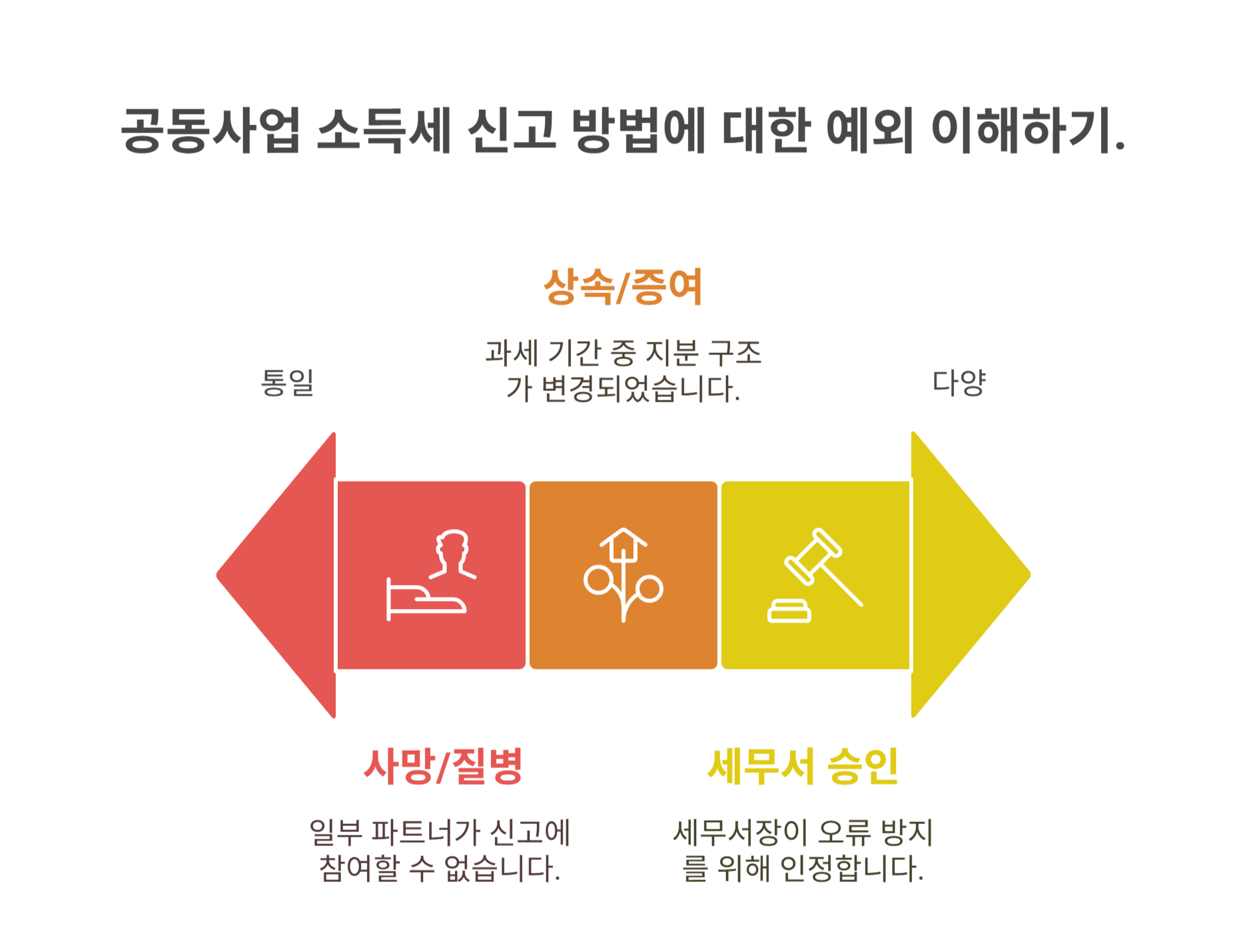 공동사업 소득세 신고 방법에 대한 예외 이해하기.

상속/증여

과세 기간 중 지분 구조가 변경되었습니다.

통일

다양

사망/질병

일부 파트너가 신고에 참여할 수 없습니다.

세무서 승인

세무서장이 오류 방지를 위해 인정합니다.